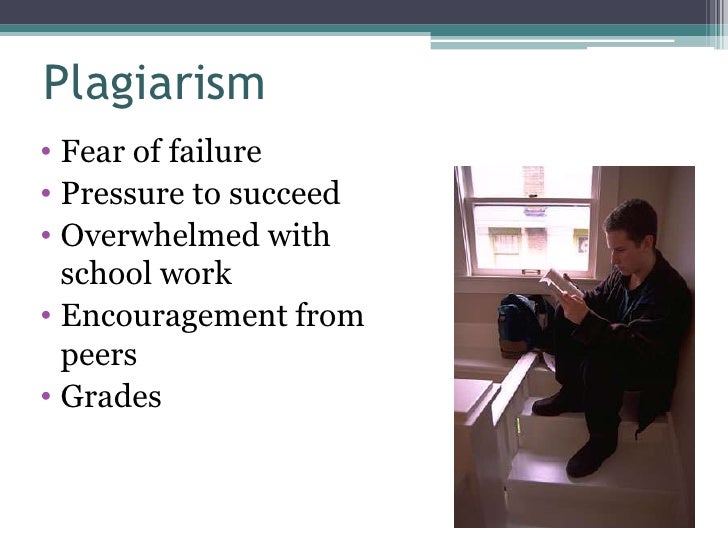 Plagiarism

• Fear of failure
• Pressure to succeed
• Overwhelmed with school work
• Encouragement from peers
• Grades